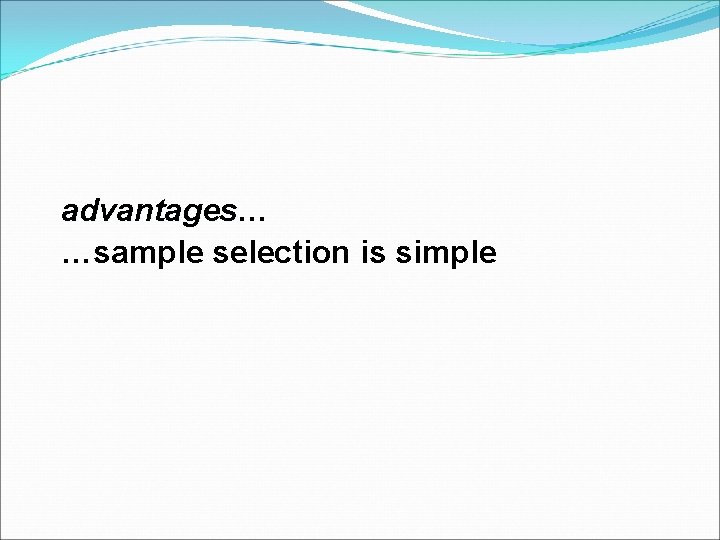 advantages…
…sample selection is simple